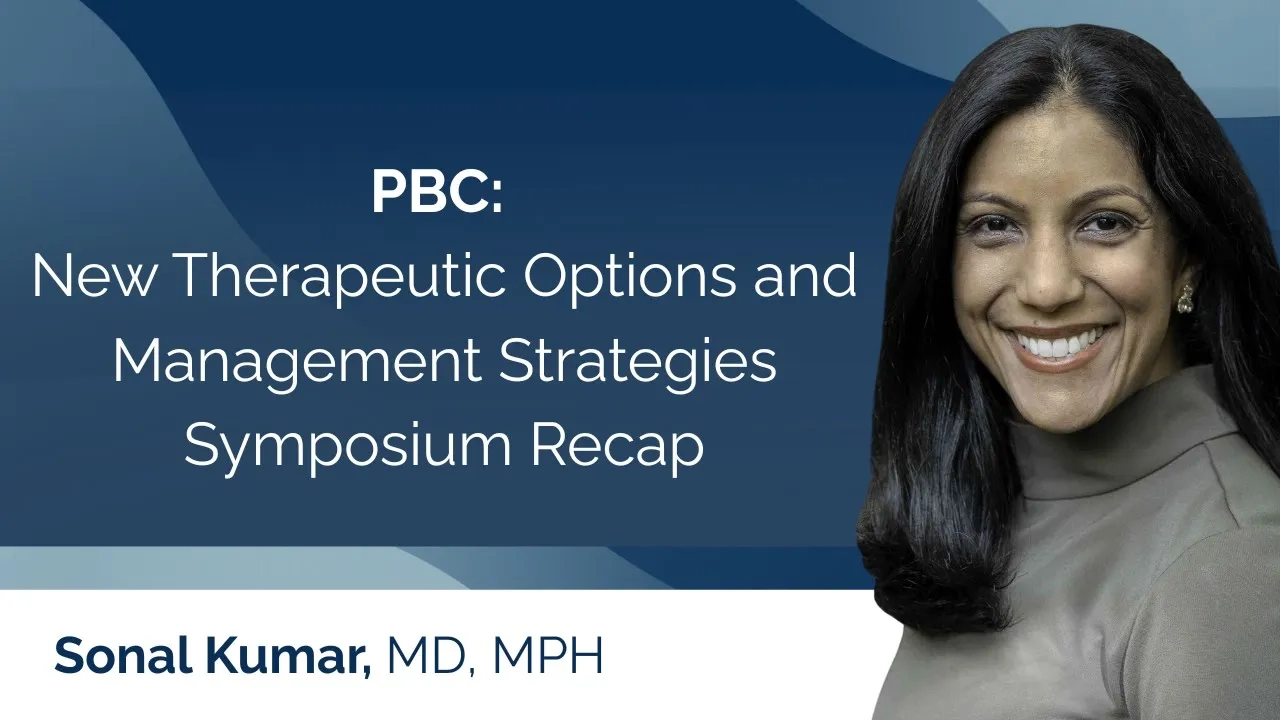 PBC:
New Therapeutic Options and Management Strategies Symposium Recap

Sonal Kumar, MD, MPH